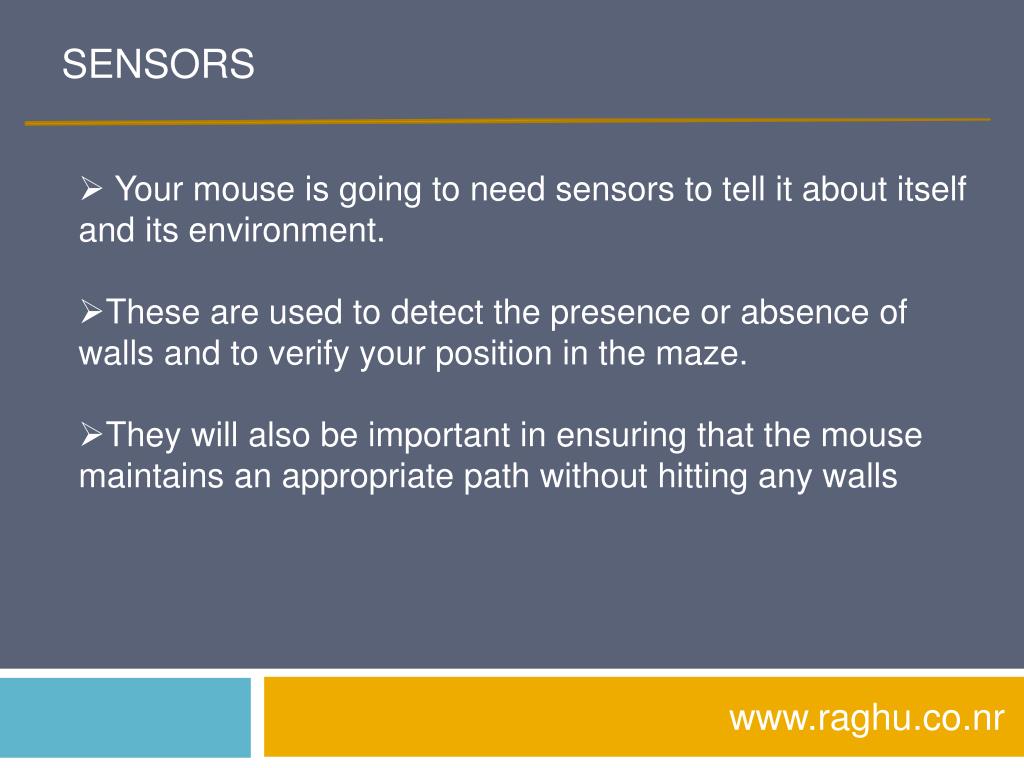 SENSORS

➢ Your mouse is going to need sensors to tell it about itself and its environment.

➢These are used to detect the presence or absence of walls and to verify your position in the maze.

➢They will also be important in ensuring that the mouse maintains an appropriate path without hitting any walls

www.raghu.co.nr